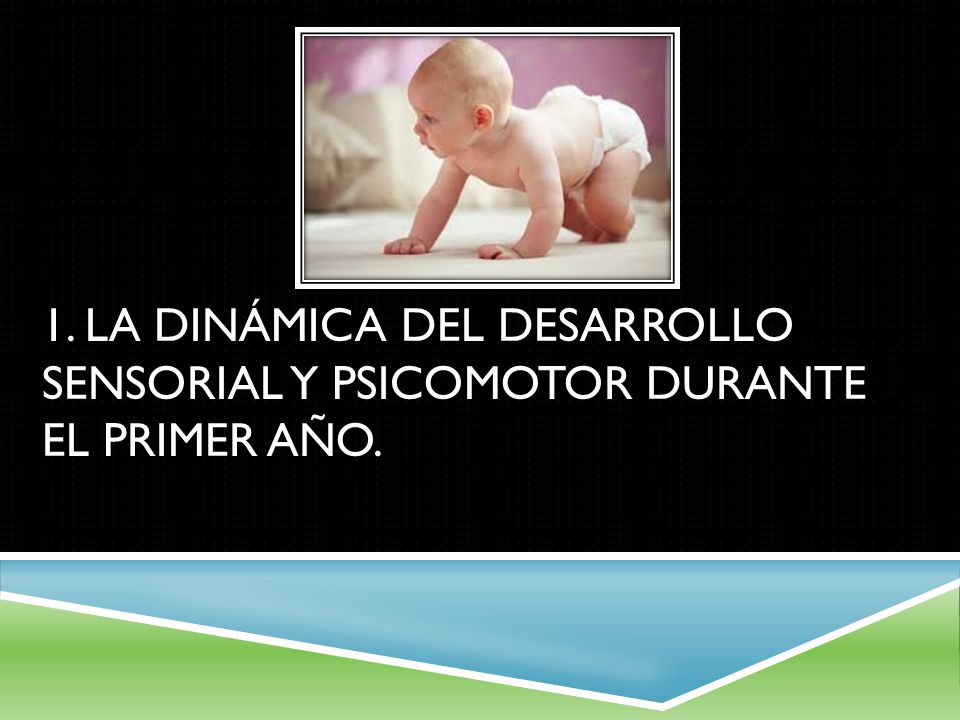 1. LA DINÁMICA DEL DESARROLLO SENSORIAL Y PSICOMOTOR DURANTE EL PRIMER AÑO.